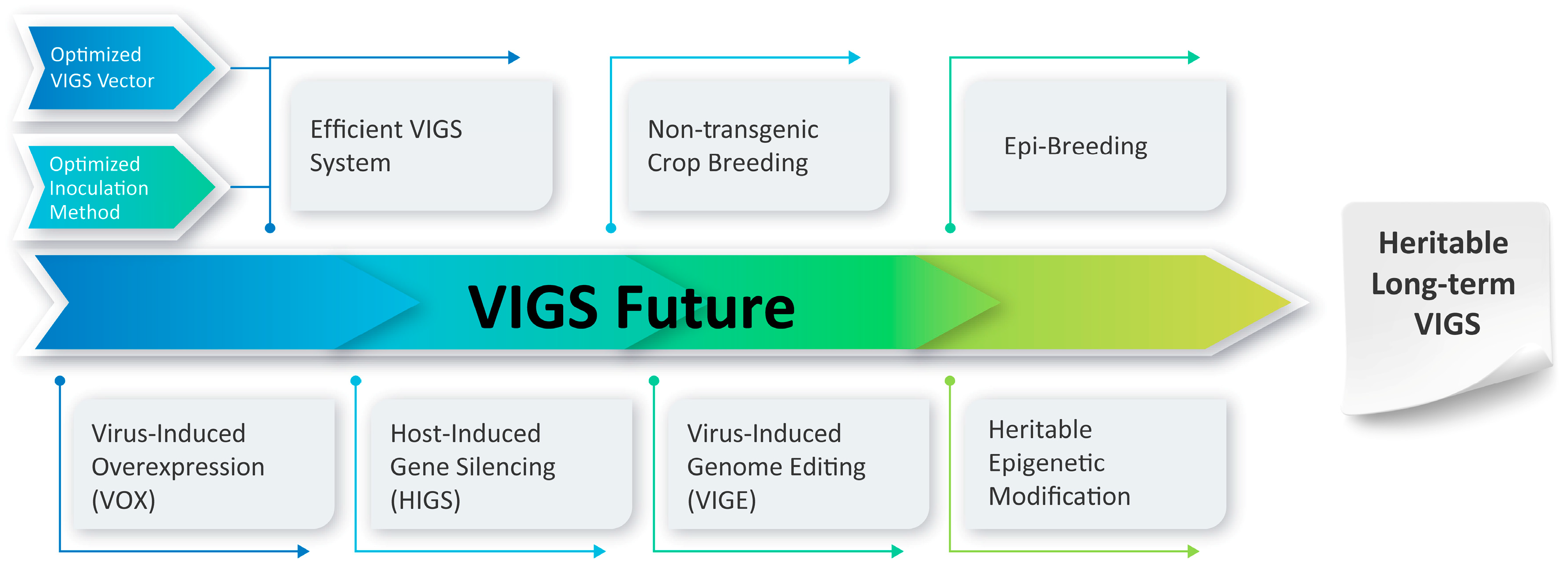 Optimized VIGS Vector

Optimized Inoculation Method

Efficient VIGS System

Non-transgenic Crop Breeding

Epi-Breeding

VIGS Future

Heritable Long-term VIGS

Virus-Induced Overexpression (VOX)

Host-Induced Gene Silencing (HIGS)

Virus-Induced Genome Editing (VIGE)

Heritable Epigenetic Modification